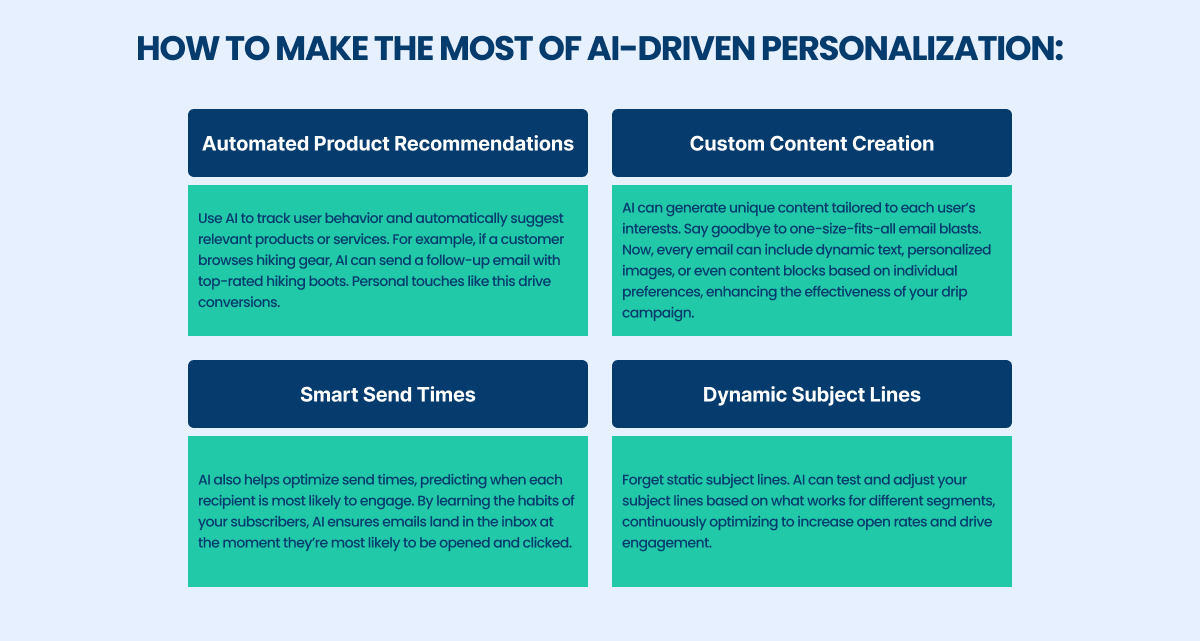 HOW TO MAKE THE MOST OF AI-DRIVEN PERSONALIZATION:

Automated Product Recommendations

Use AI to track user behavior and automatically suggest relevant products or services. For example, if a customer browses hiking gear, AI can send a follow-up email with top-rated hiking boots. Personal touches like this drive conversions.

Custom Content Creation

AI can generate unique content tailored to each user's interests. Say goodbye to one-size-fits-all email blasts. Now, every email can include dynamic text, personalized images, or even content blocks based on individual preferences, enhancing the effectiveness of your drip campaign.

Smart Send Times

AI also helps optimize send times, predicting when each recipient is most likely to engage. By learning the habits of your subscribers, AI ensures emails land in the inbox at the moment they're most likely to be opened and clicked.

Dynamic Subject Lines

Forget static subject lines. AI can test and adjust your subject lines based on what works for different segments, continuously optimizing to increase open rates and drive engagement.